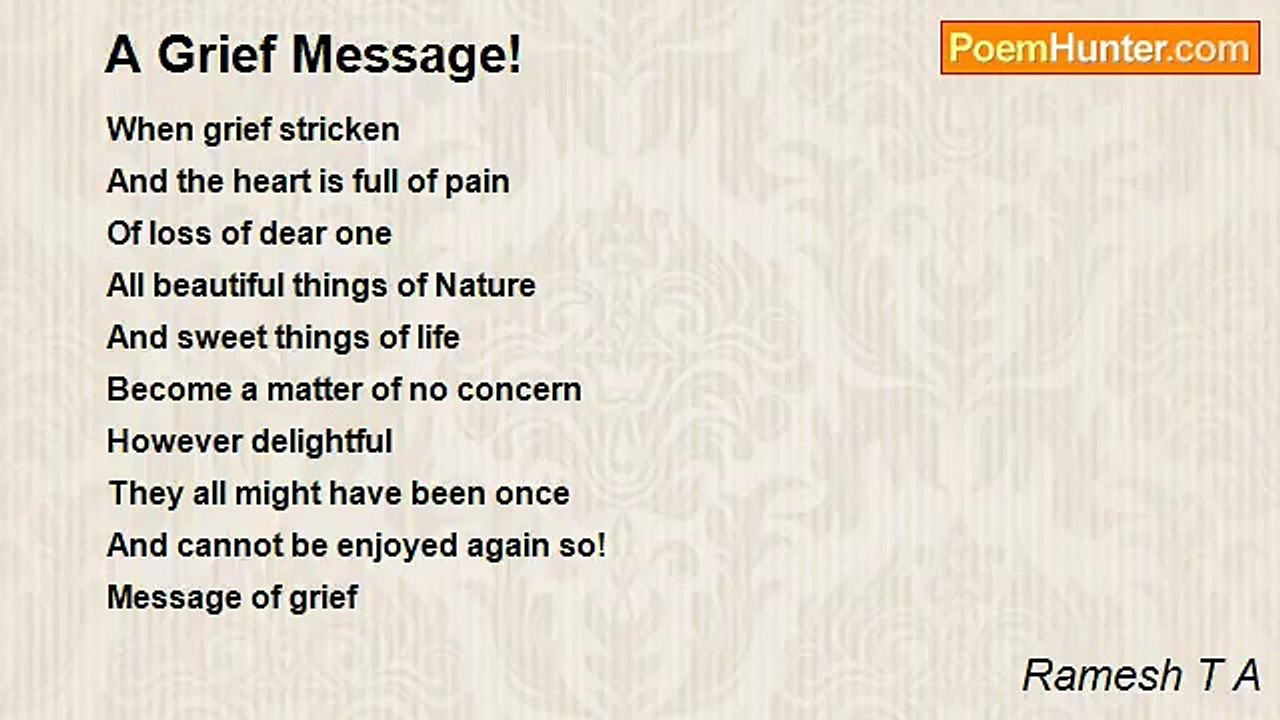 A Grief Message!

PoemHunter.com

When grief stricken
And the heart is full of pain
Of loss of dear one
All beautiful things of Nature
And sweet things of life
Become a matter of no concern
However delightful
They all might have been once
And cannot be enjoyed again so!
Message of grief

Ramesh T A